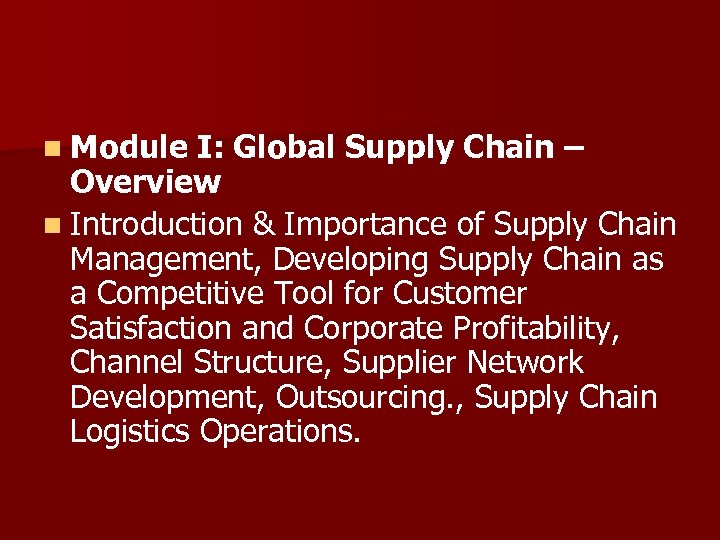 Module I: Global Supply Chain – Overview

Introduction & Importance of Supply Chain Management, Developing Supply Chain as a Competitive Tool for Customer Satisfaction and Corporate Profitability, Channel Structure, Supplier Network Development, Outsourcing., Supply Chain Logistics Operations.